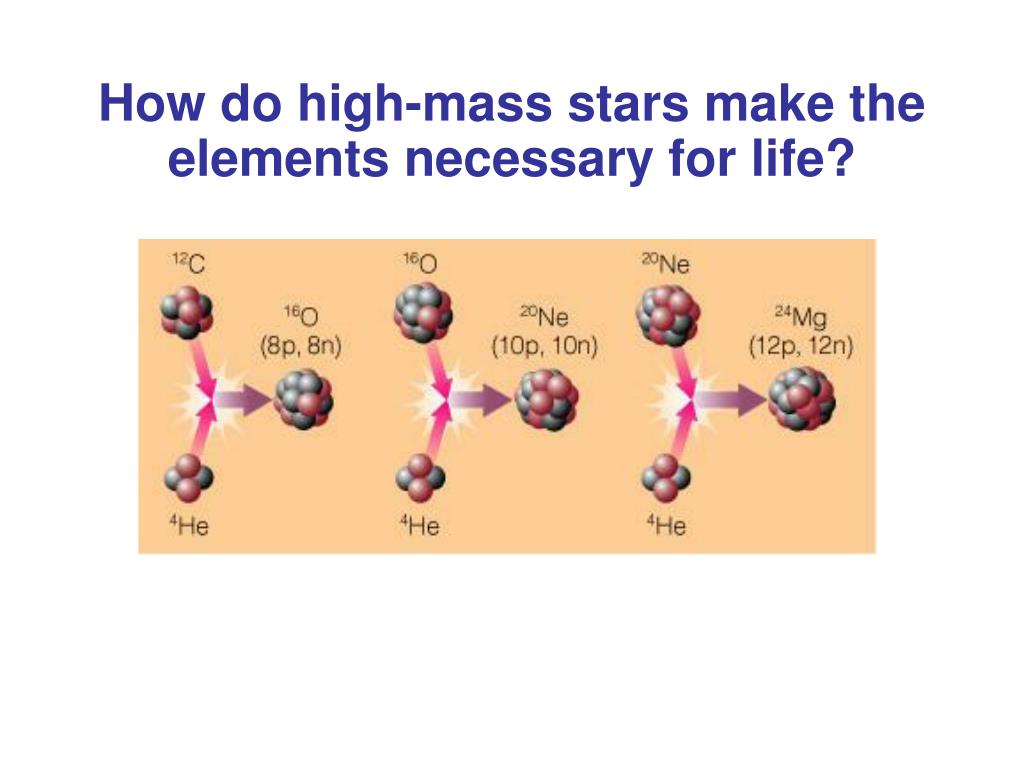 How do high-mass stars make the elements necessary for life?

$^{12}C$

$^{16}O$
(8p, 8n)

$^{4}He$

$^{16}O$

$^{20}Ne$
(10p, 10n)

$^{4}He$

$^{20}Ne$

$^{24}Mg$
(12p, 12n)

$^{4}He$